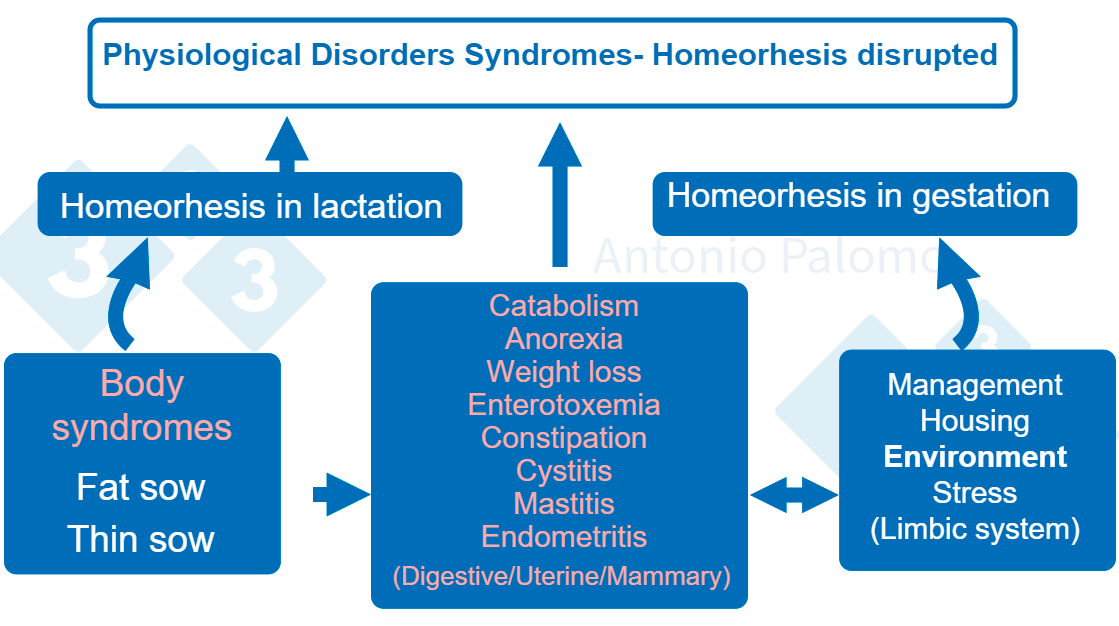 Physiological Disorders Syndromes- Homeorhesis disrupted

Homeorhesis in lactation

Homeorhesis in gestation

Antonio Palomo

Body syndromes
Fat sow
Thin sow

Catabolism
Anorexia
Weight loss
Enterotoxemia
Constipation
Cystitis
Mastitis
Endometritis
(Digestive/Uterine/Mammary)

Management
Housing
Environment
Stress
(Limbic system)